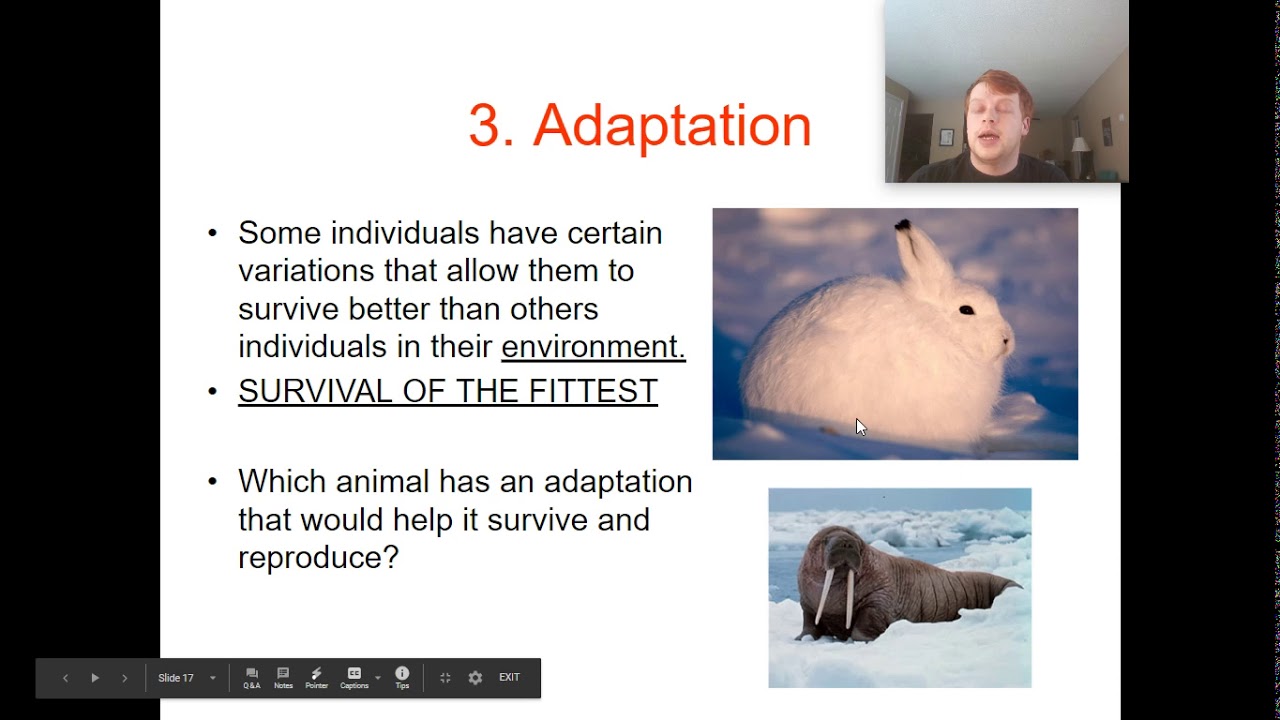 3. Adaptation

• Some individuals have certain variations that allow them to survive better than others individuals in their environment.

• SURVIVAL OF THE FITTEST

• Which animal has an adaptation that would help it survive and reproduce?

Slide 17
Q&A
Notes
Pointer
Captions
Tips
EXIT